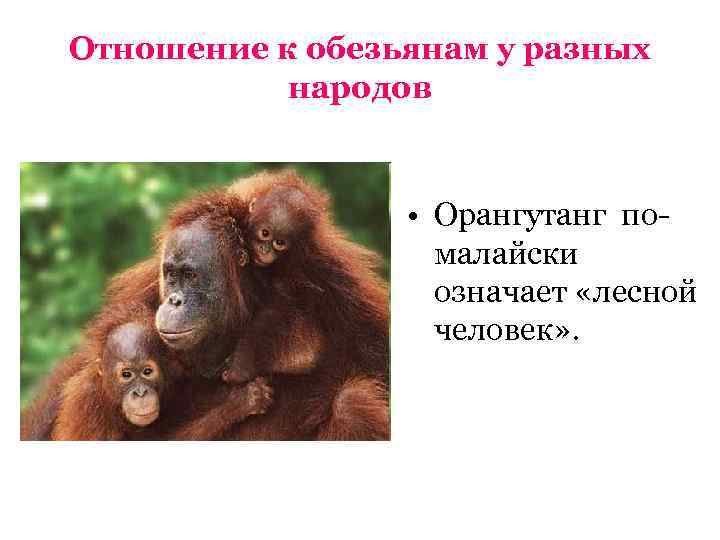 Отношение к обезьянам у разных народов

• Орангутанг по-малайски означает «лесной человек».